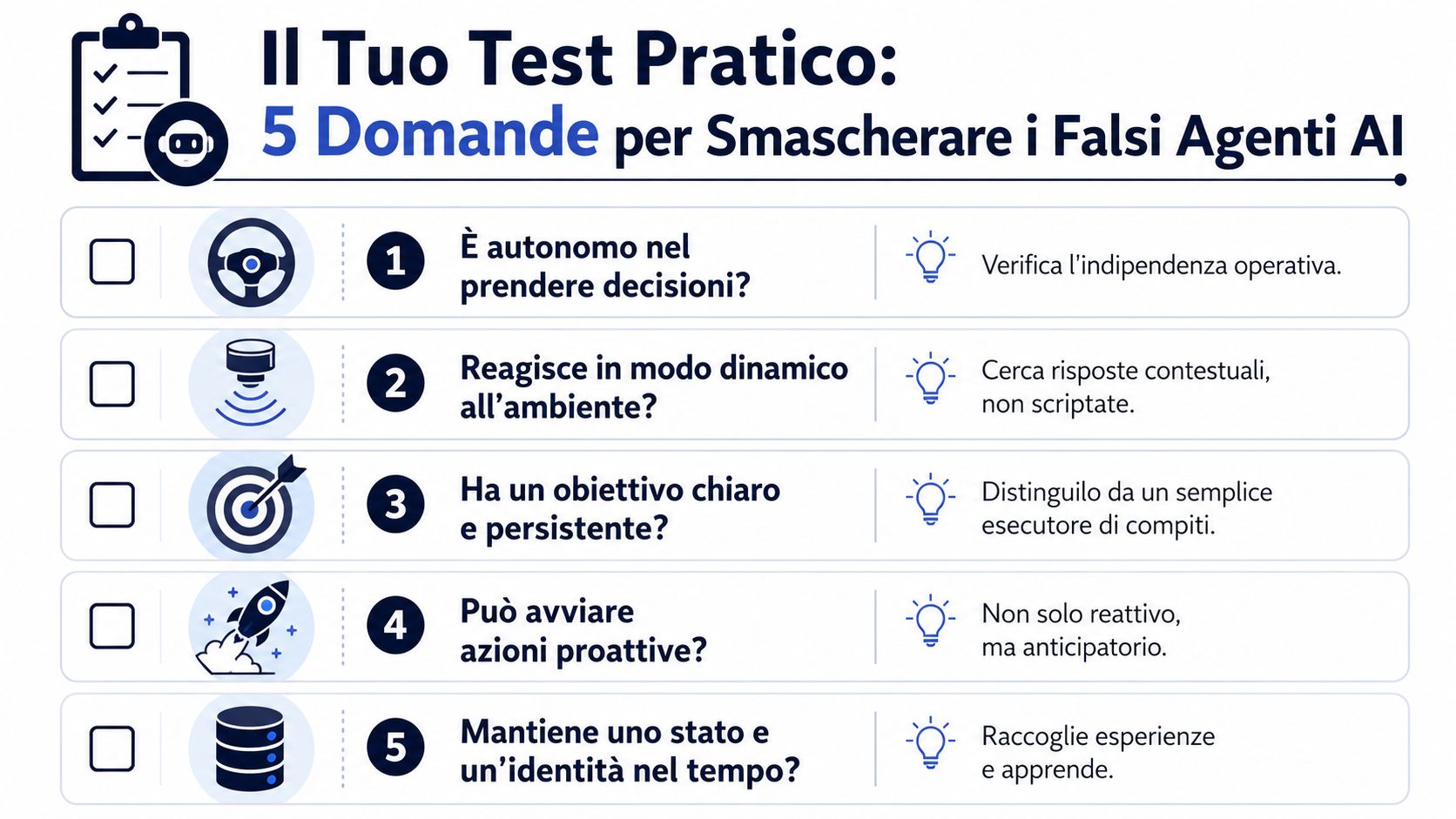 Il Tuo Test Pratico:
5 Domande per Smascherare i Falsi Agenti AI

1 È autonomo nel prendere decisioni?
Verifica l'indipendenza operativa.

2 Reagisce in modo dinamico all'ambiente?
Cerca risposte contestuali, non scriptate.

3 Ha un obiettivo chiaro e persistente?
Distinguilo da un semplice esecutore di compiti.

4 Può avviare azioni proattive?
Non solo reattivo, ma anticipatorio.

5 Mantiene uno stato e un'identità nel tempo?
Raccoglie esperienze e apprende.